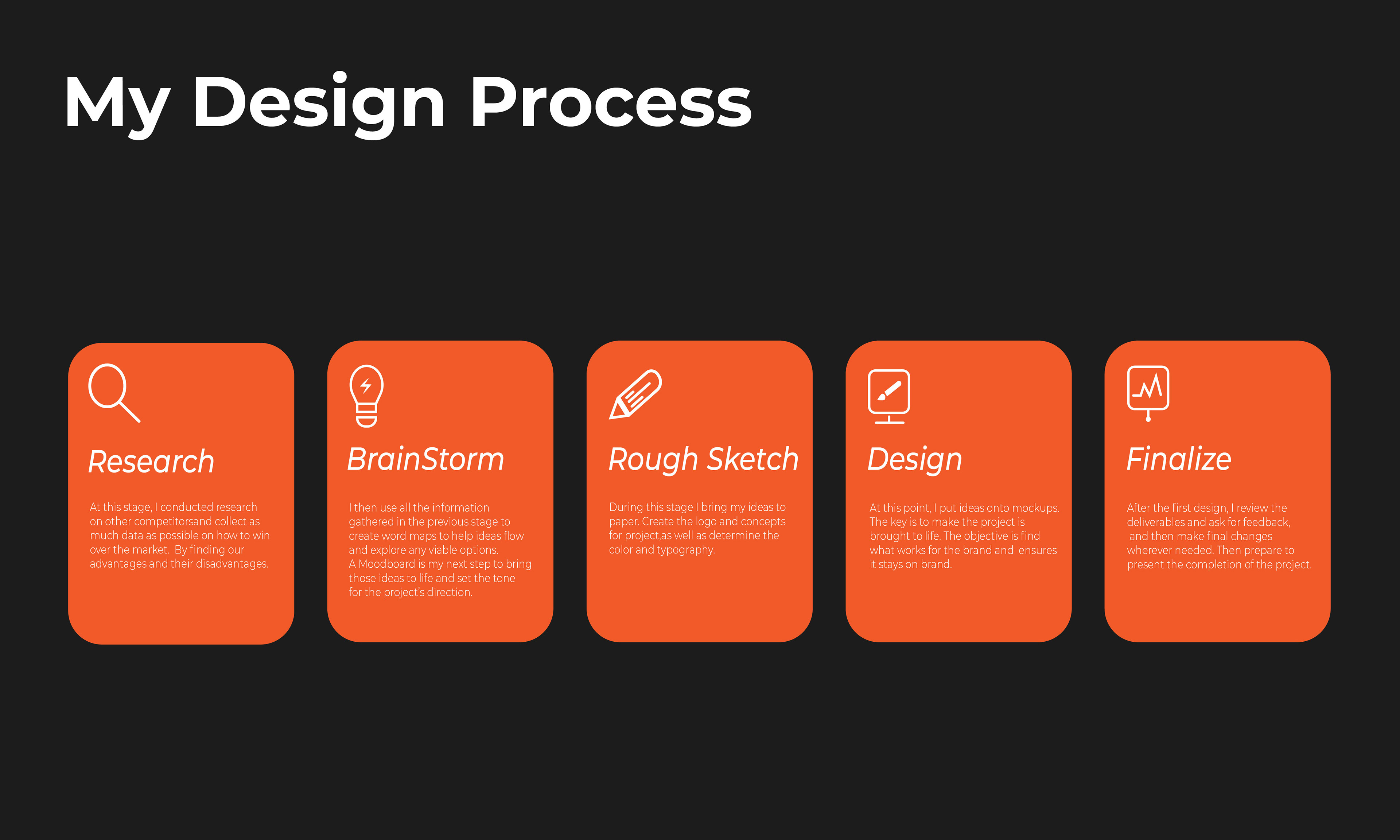 My Design Process

Research

At this stage, I conducted research on other competitorsand collect as much data as possible on how to win over the market. By finding our advantages and their disadvantages.

BrainStorm

I then use all the information gathered in the previous stage to create word maps to help ideas flow and explore any viable options.
A Moodboard is my next step to bring those ideas to life and set the tone for the project's direction.

Rough Sketch

During this stage I bring my ideas to paper. Create the logo and concepts for project,as well as determine the color and typography.

Design

At this point, I put ideas onto mockups. The key is to make the project is brought to life. The objective is find what works for the brand and ensures it stays on brand.

Finalize

After the first design, I review the deliverables and ask for feedback, and then make final changes wherever needed. Then prepare to present the completion of the project.